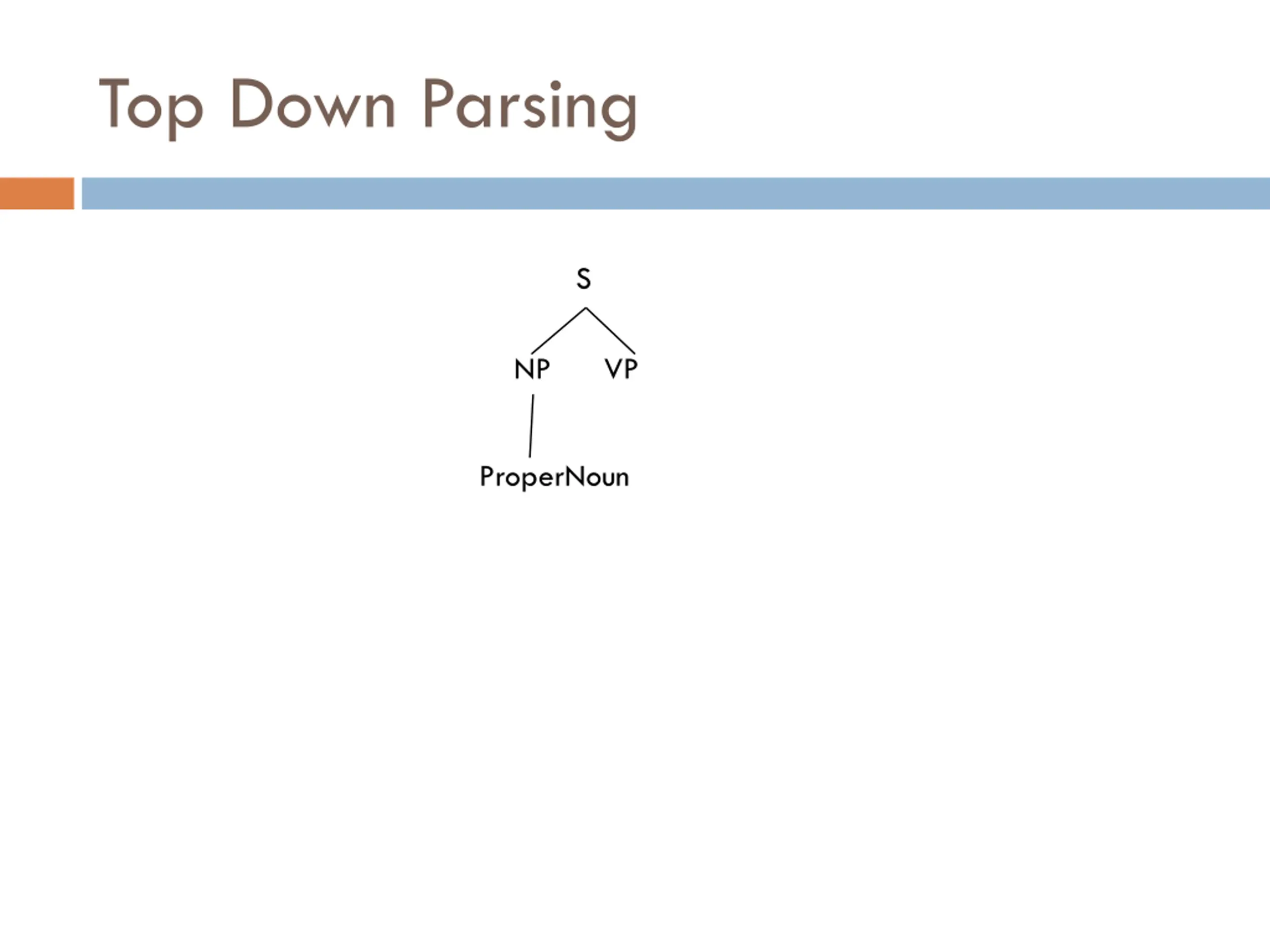 Top Down Parsing

S

NP

VP

ProperNoun